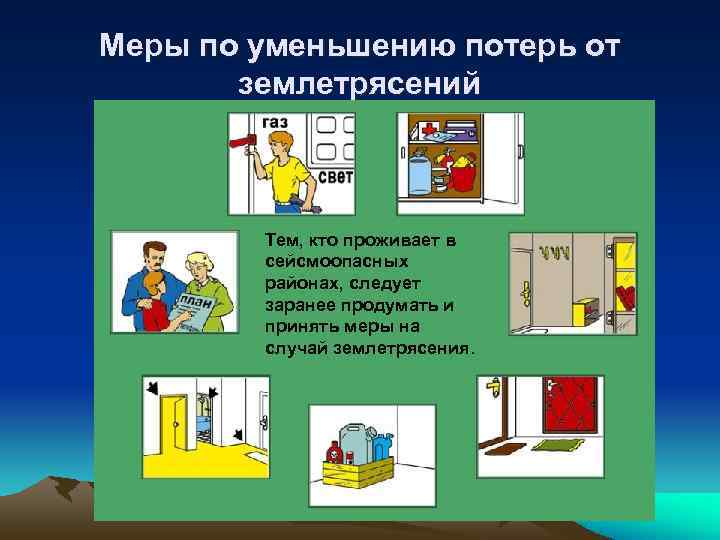 Меры по уменьшению потерь от землетрясений

газ

свет

план

Тем, кто проживает в сейсмоопасных районах, следует заранее продумать и принять меры на случай землетрясения.